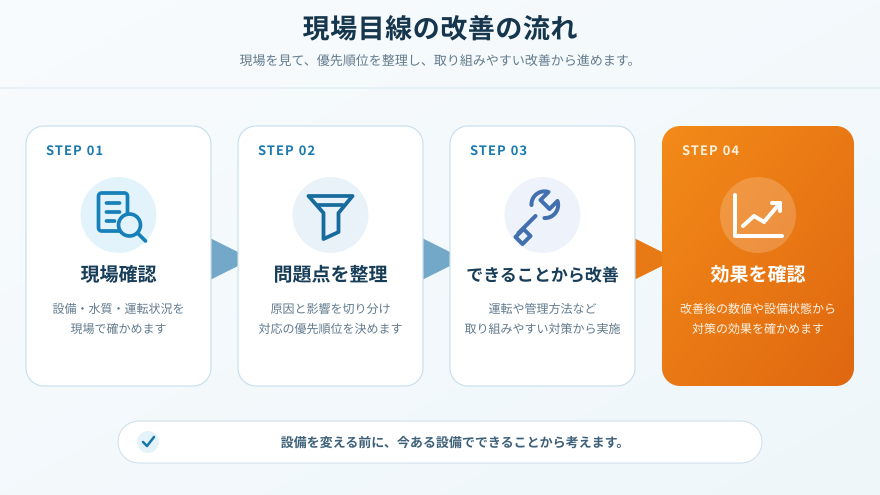 現場目線の改善の流れ

現場を見て、優先順位を整理し、取り組みやすい改善から進めます。

STEP 01

現場確認

設備・水質・運転状況を現場で確かめます

STEP 02

問題点を整理

原因と影響を切り分け対応の優先順位を決めます

STEP 03

できることから改善

運転や管理方法など取り組みやすい対策から実施

STEP 04

効果を確認

改善後の数値や設備状態から対策の効果を確かめます

設備を変える前に、今ある設備でできることから考えます。